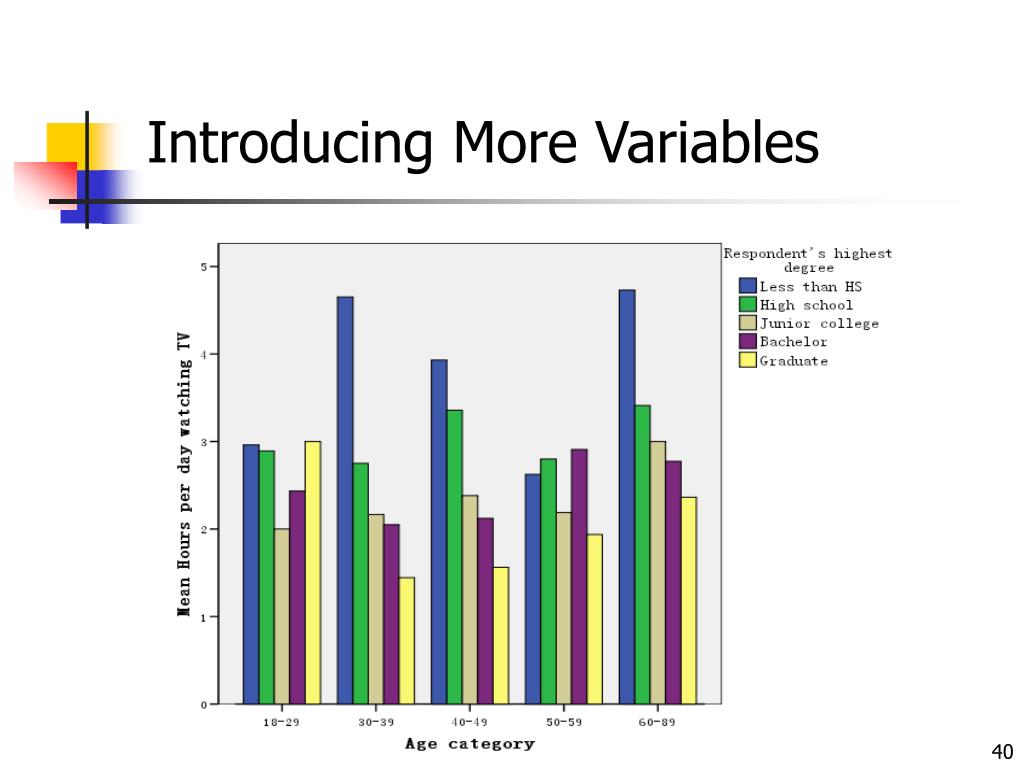 Introducing More Variables

Mean Hours per day watching TV

5
4
3
2
1
0

18-29
30-39
40-49
50-59
60-89

Age category

Respondent's highest degree
Less than HS
High school
Junior college
Bachelor
Graduate

40